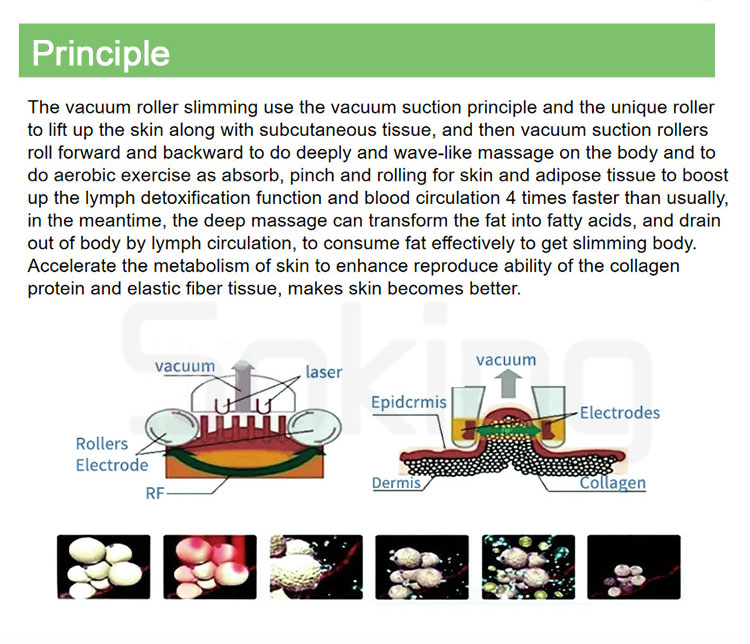 Principle

The vacuum roller slimming use the vacuum suction principle and the unique roller to lift up the skin along with subcutaneous tissue, and then vacuum suction rollers roll forward and backward to do deeply and wave-like massage on the body and to do aerobic exercise as absorb, pinch and rolling for skin and adipose tissue to boost up the lymph detoxification function and blood circulation 4 times faster than usually, in the meantime, the deep massage can transform the fat into fatty acids, and drain out of body by lymph circulation, to consume fat effectively to get slimming body. Accelerate the metabolism of skin to enhance reproduce ability of the collagen protein and elastic fiber tissue, makes skin becomes better.

Soking

vacuum
laser
Rollers
Electrode
RF

vacuum
Epidcrmis
Electrodes
Dermis
Collagen